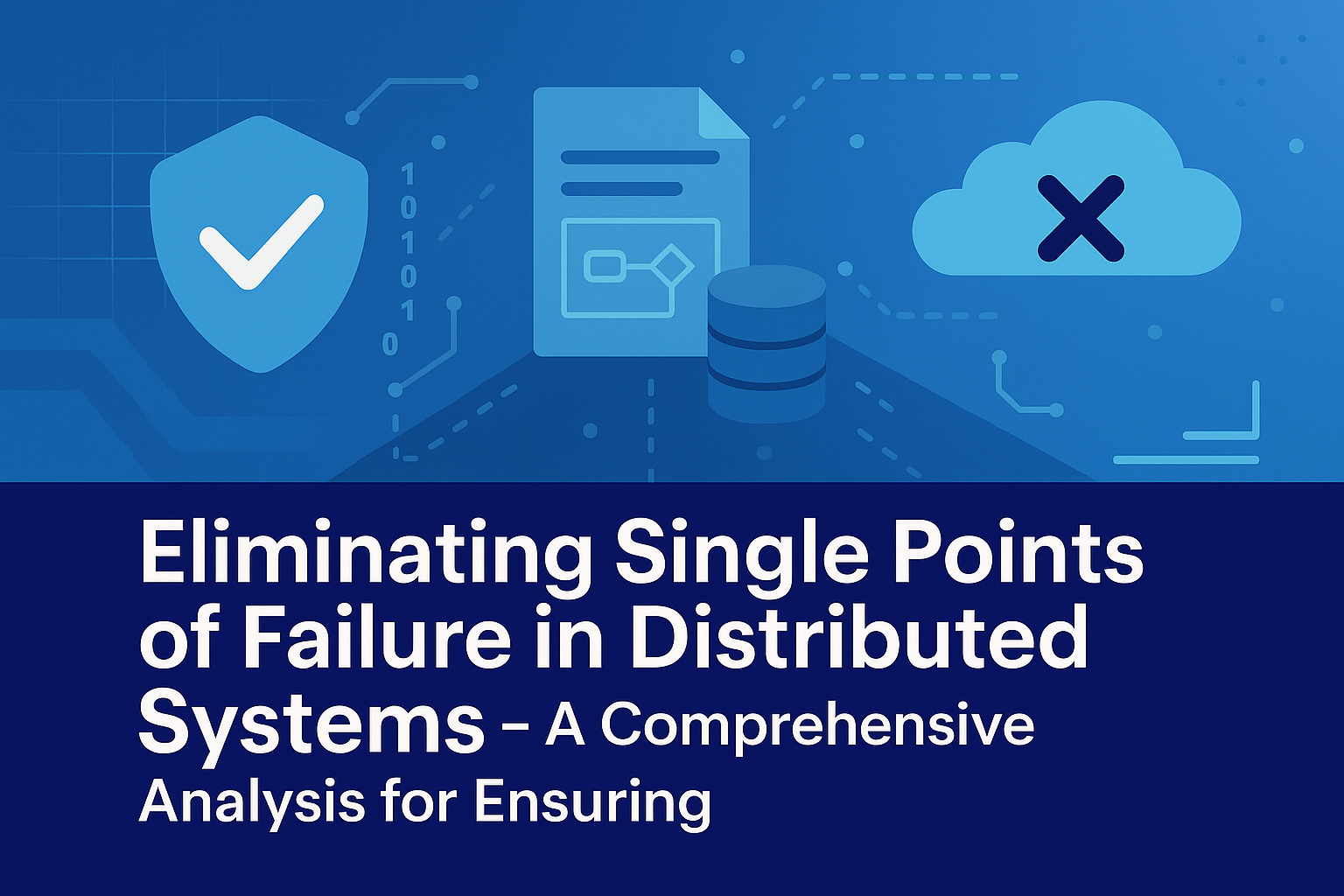 1
0
1
0
1
0

Eliminating Single Points of Failure in Distributed Systems – A Comprehensive Analysis for Ensuring